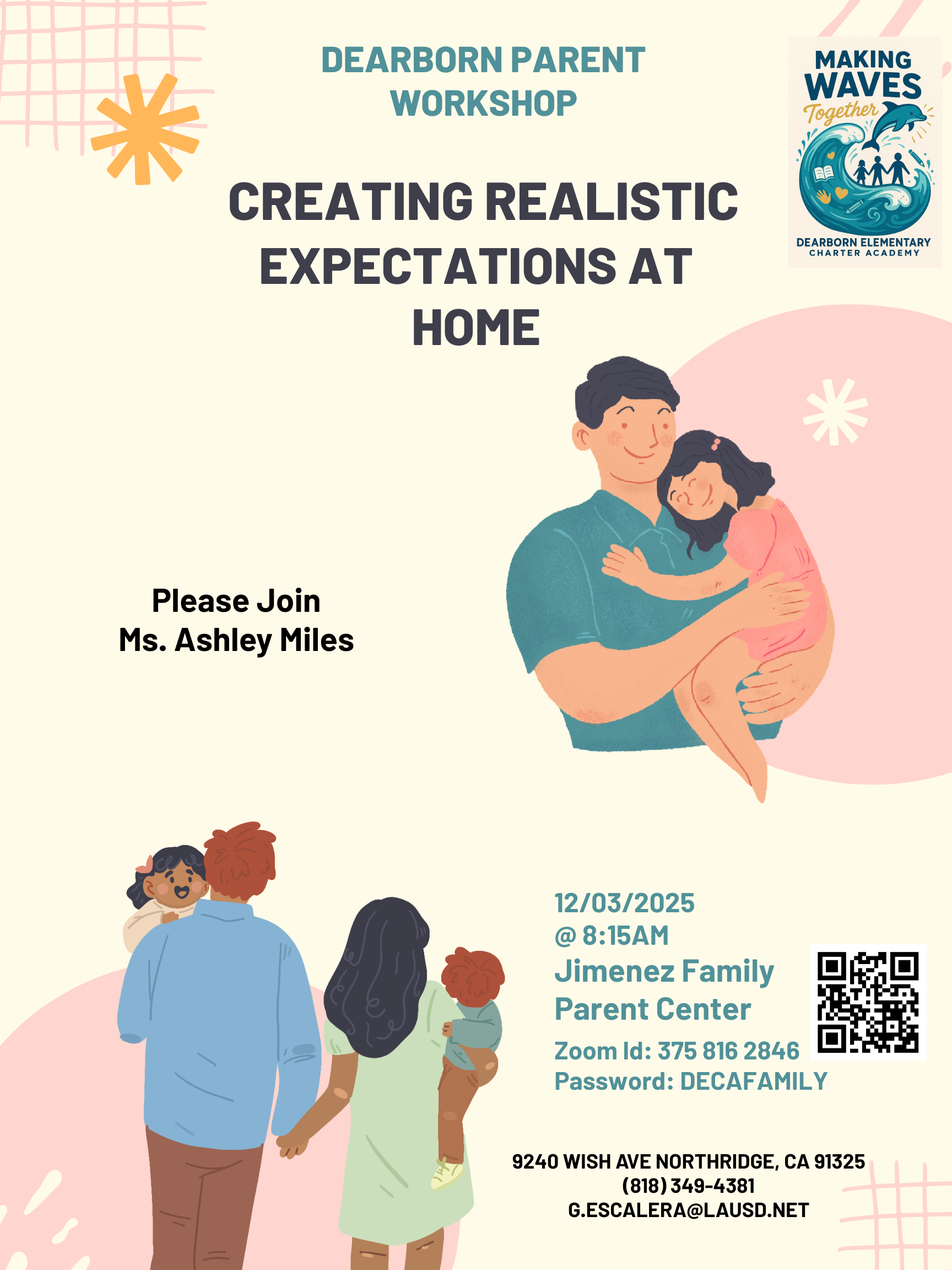 DEARBORN PARENT WORKSHOP

MAKING WAVES Together
DEARBORN ELEMENTARY CHARTER ACADEMY

CREATING REALISTIC EXPECTATIONS AT HOME

Please Join
Ms. Ashley Miles

12/03/2025
@ 8:15AM
Jimenez Family Parent Center
Zoom Id: 375 816 2846
Password: DECAFAMILY

9240 WISH AVE NORTHRIDGE, CA 91325
(818) 349-4381
G.ESCALERA@LAUSD.NET